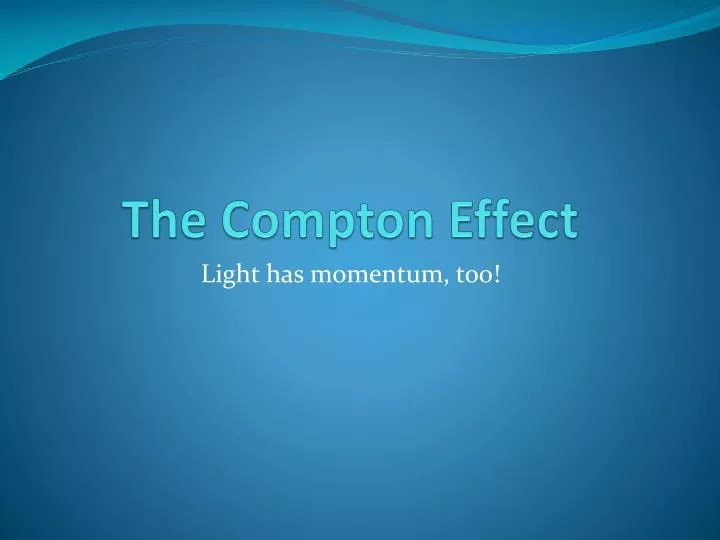 The Compton Effect

Light has momentum, too!